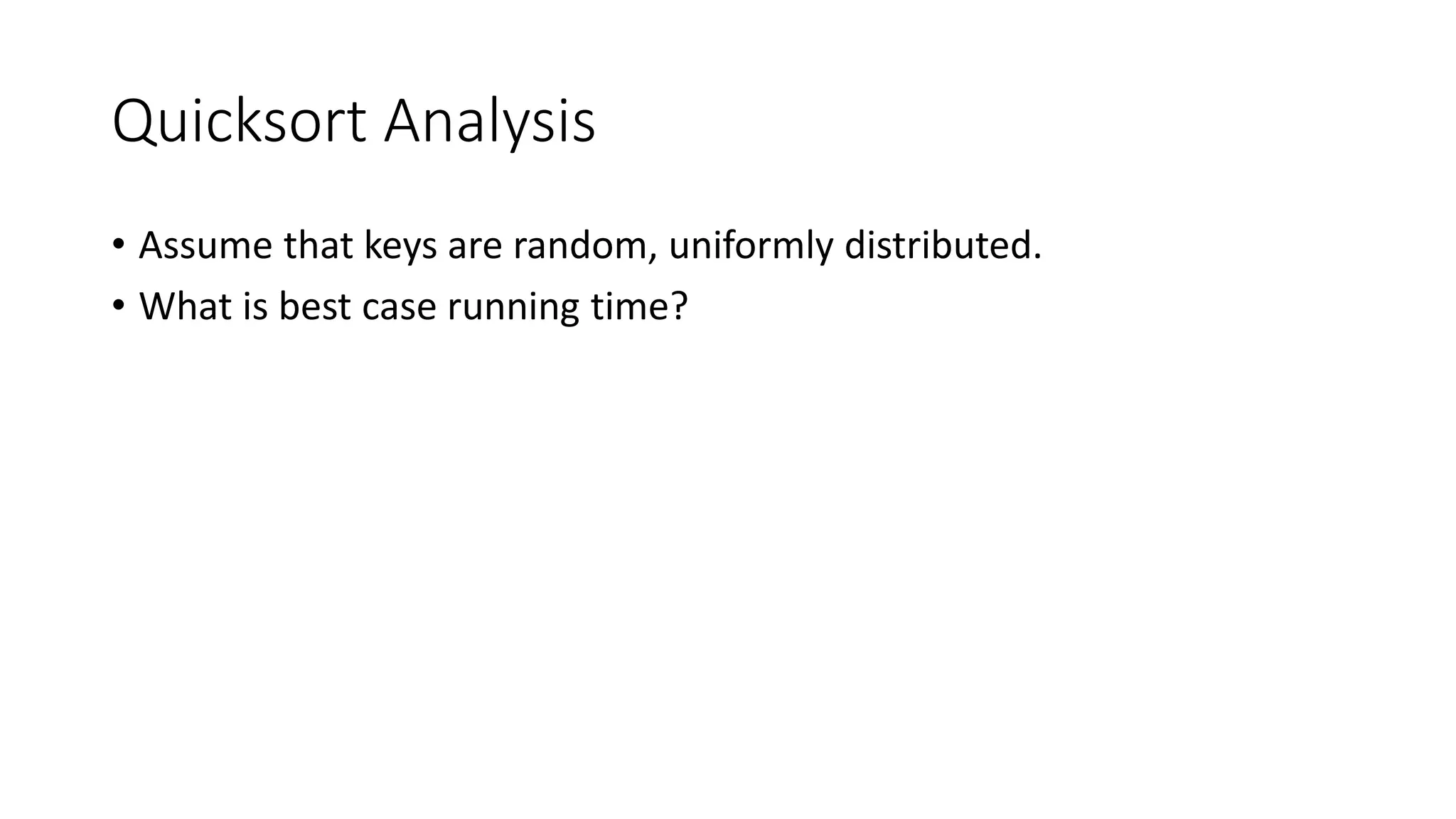 Quicksort Analysis

• Assume that keys are random, uniformly distributed.
• What is best case running time?